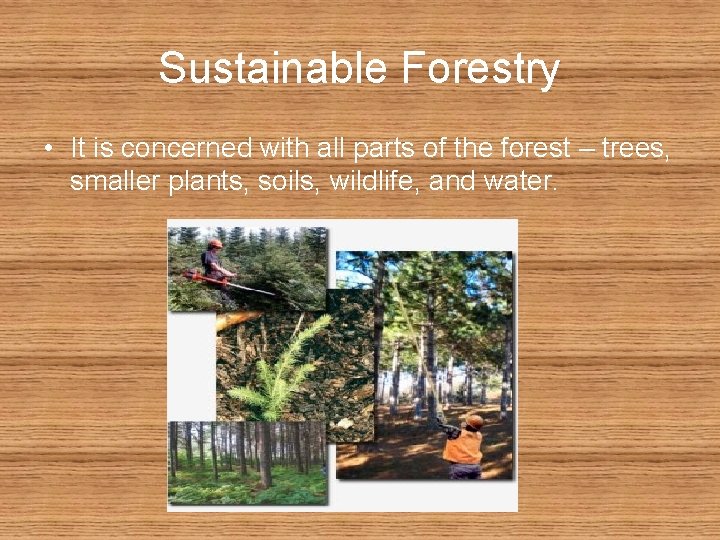 Sustainable Forestry

• It is concerned with all parts of the forest – trees, smaller plants, soils, wildlife, and water.